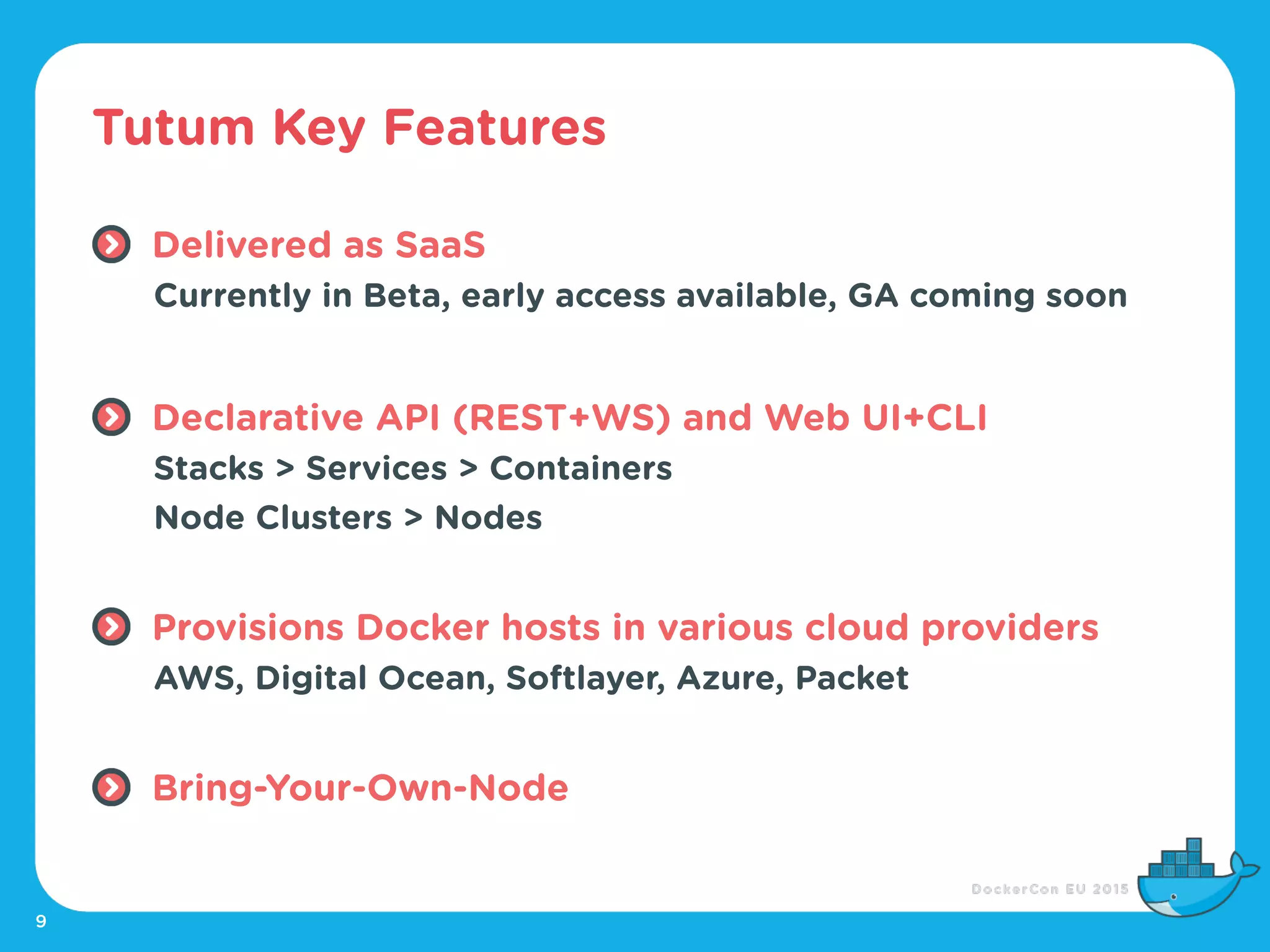 Tutum Key Features

Delivered as SaaS

Currently in Beta, early access available, GA coming soon

Declarative API (REST+WS) and Web UI+CLI

Stacks > Services > Containers

Node Clusters > Nodes

Provisions Docker hosts in various cloud providers

AWS, Digital Ocean, Softlayer, Azure, Packet

Bring-Your-Own-Node

DockerCon EU 2015

9